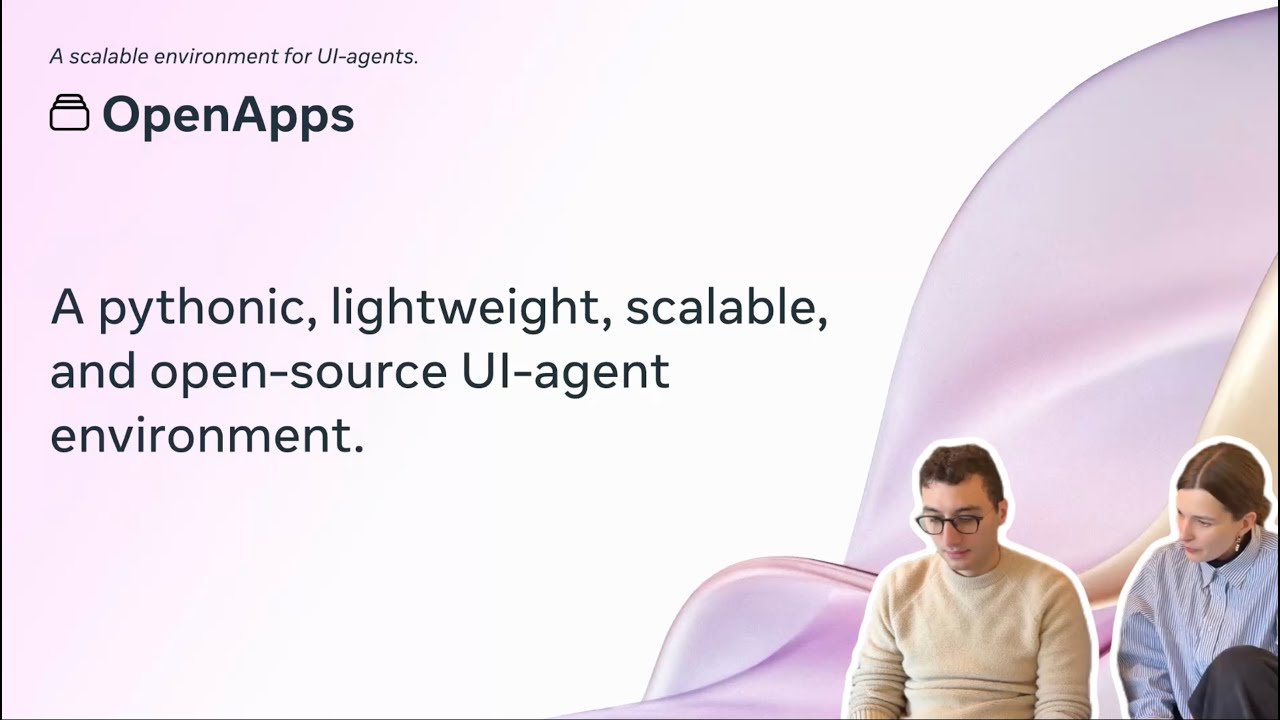 A scalable environment for UI-agents.

OpenApps

A pythonic, lightweight, scalable, and open-source UI-agent environment.